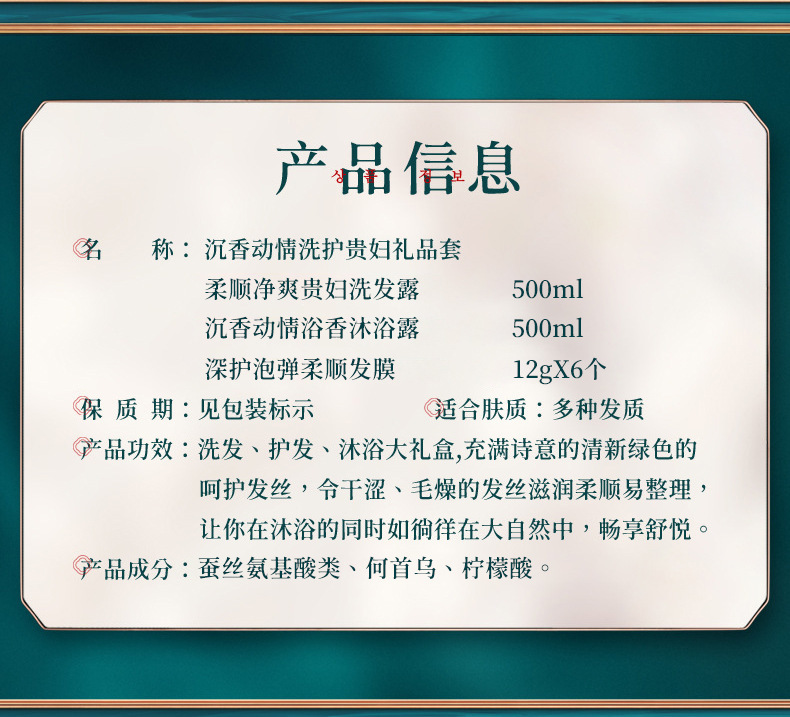 产品信息

상품 정보

名　　称：沉香动情洗护贵妇礼品套

柔顺净爽贵妇洗发露　　500ml

沉香动情浴香沐浴露　　500ml

深护泡弹柔顺发膜　　12gX6个

保 质 期：见包装标示　　适合肤质：多种发质

产品功效：洗发、护发、沐浴大礼盒,充满诗意的清新绿色的呵护发丝，令干涩、毛燥的发丝滋润柔顺易整理，让你在沐浴的同时如徜徉在大自然中，畅享舒悦。

产品成分：蚕丝氨基酸类、何首乌、柠檬酸。